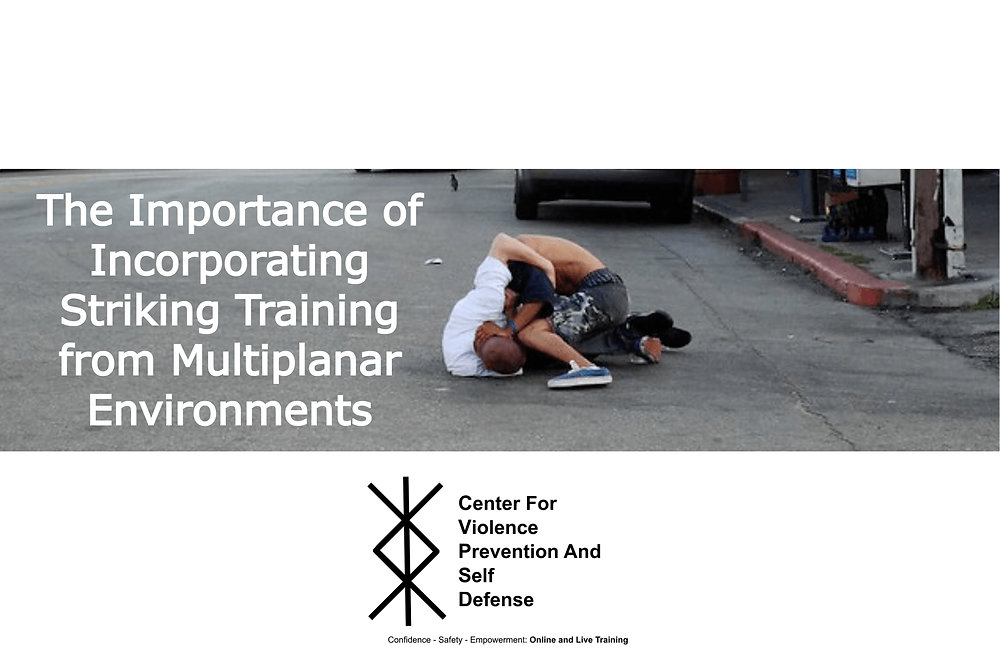 The Importance of Incorporating Striking Training from Multiplanar Environments

Center For Violence Prevention And Self Defense

Confidence - Safety - Empowerment: Online and Live Training